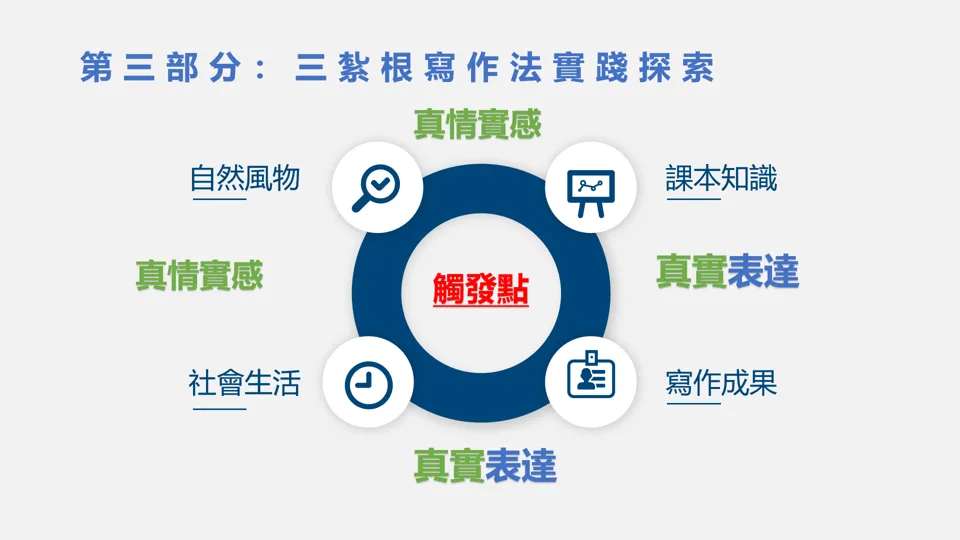 第三部分：三紮根寫作法實踐探索

真情實感

自然風物

課本知識

真情實感

觸發點

真實表達

社會生活

寫作成果

真實表達